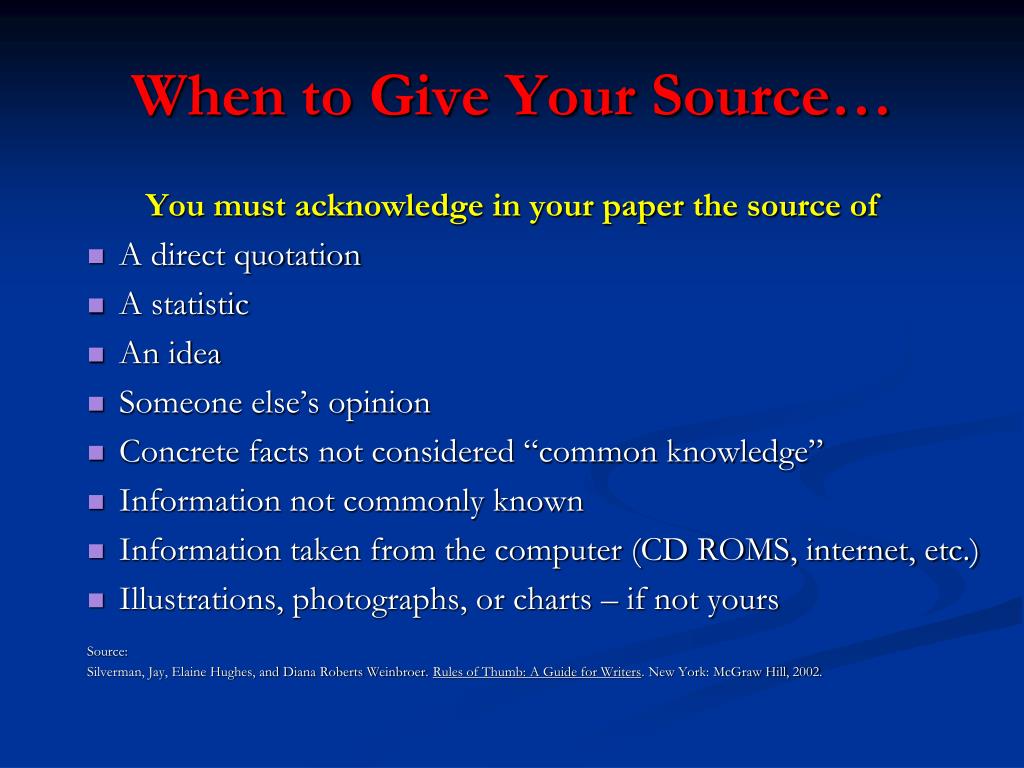 When to Give Your Source…

You must acknowledge in your paper the source of

- A direct quotation
- A statistic
- An idea
- Someone else’s opinion
- Concrete facts not considered “common knowledge”
- Information not commonly known
- Information taken from the computer (CD ROMS, internet, etc.)
- Illustrations, photographs, or charts – if not yours

Source:
Silverman, Jay, Elaine Hughes, and Diana Roberts Weinbroer. Rules of Thumb: A Guide for Writers. New York: McGraw Hill, 2002.